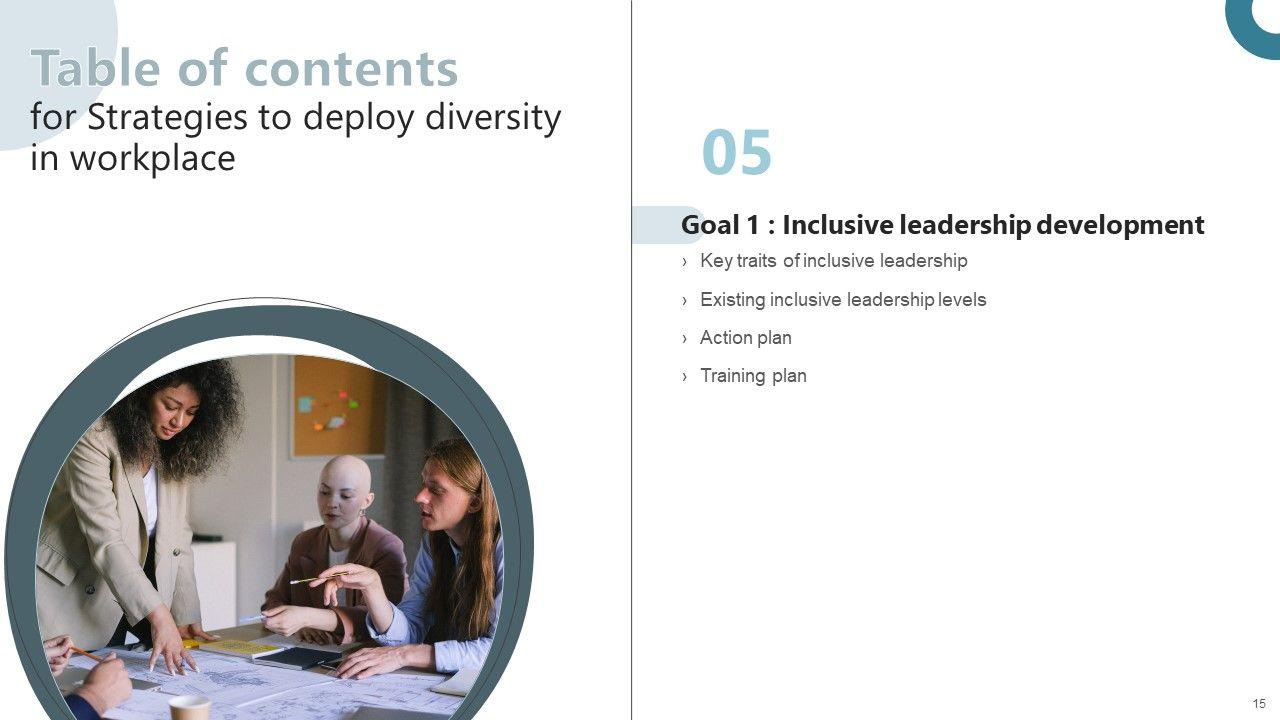 Table of contents
for Strategies to deploy diversity in workplace

05

Goal 1 : Inclusive leadership development

› Key traits of inclusive leadership

› Existing inclusive leadership levels

› Action plan

› Training plan

15